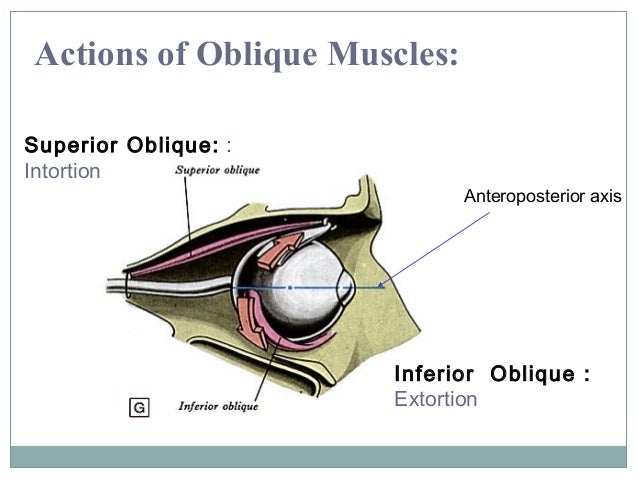 Actions of Oblique Muscles:

Superior Oblique: :
Intortion

Superior oblique

Anteroposterior axis

Inferior Oblique :
Extortion

G

Inferior oblique